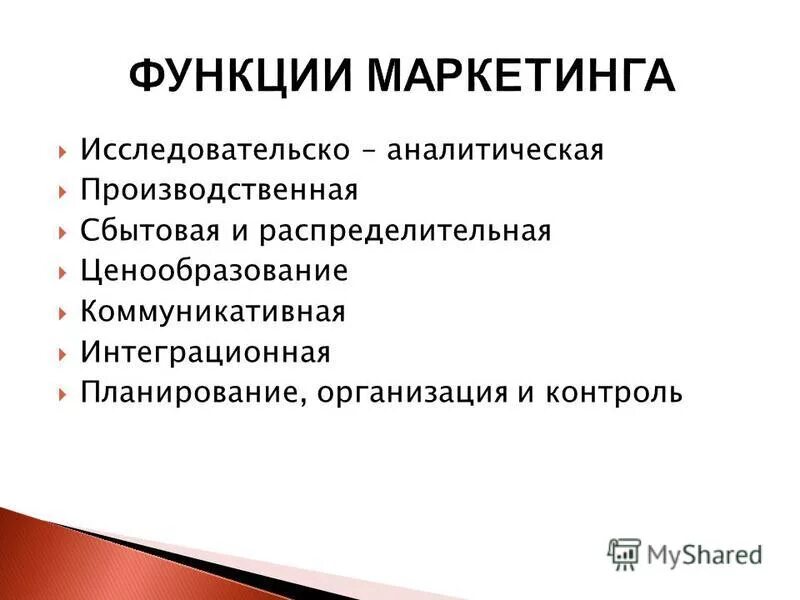 ФУНКЦИИ МАРКЕТИНГА

Исследовательско – аналитическая
Производственная
Сбытовая и распределительная
Ценообразование
Коммуникативная
Интеграционная
Планирование, организация и контроль

MyShared